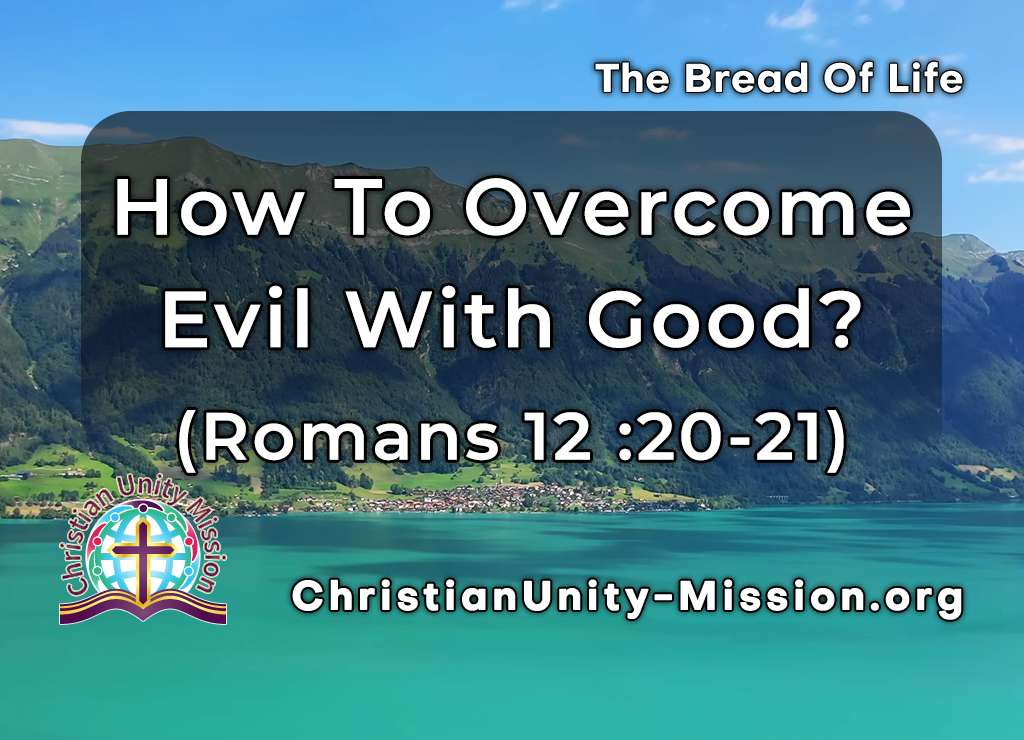 The Bread Of Life

How To Overcome Evil With Good?
(Romans 12 :20-21)

Christian Unity Mission

ChristianUnity-Mission.org